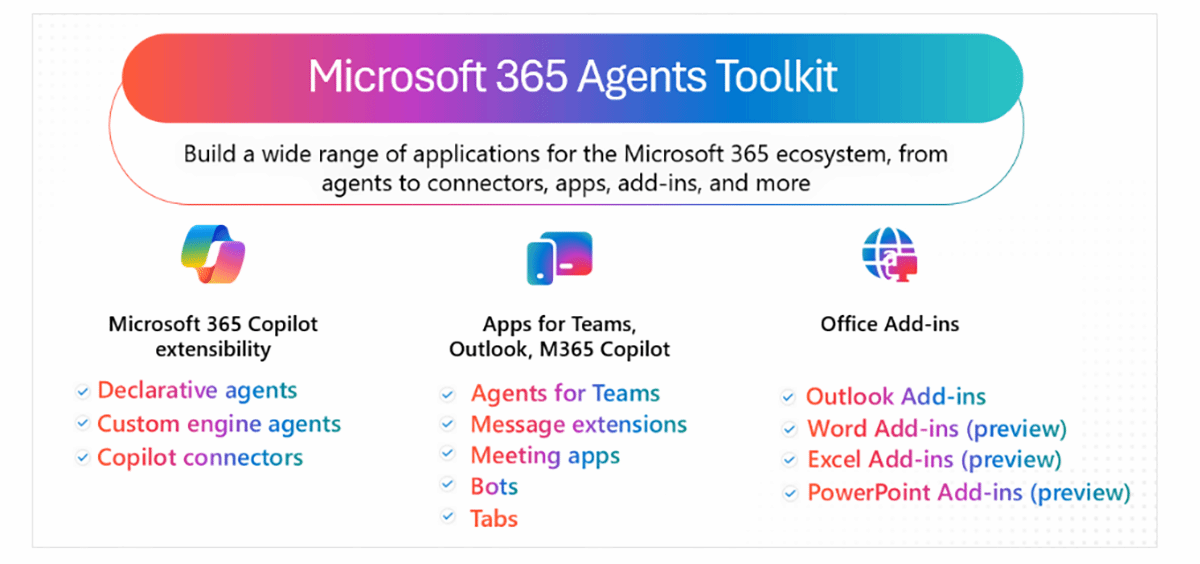 Microsoft 365 Agents Toolkit

Build a wide range of applications for the Microsoft 365 ecosystem, from agents to connectors, apps, add-ins, and more

Microsoft 365 Copilot extensibility

Declarative agents
Custom engine agents
Copilot connectors

Apps for Teams, Outlook, M365 Copilot

Agents for Teams
Message extensions
Meeting apps
Bots
Tabs

Office Add-ins

Outlook Add-ins
Word Add-ins (preview)
Excel Add-ins (preview)
PowerPoint Add-ins (preview)